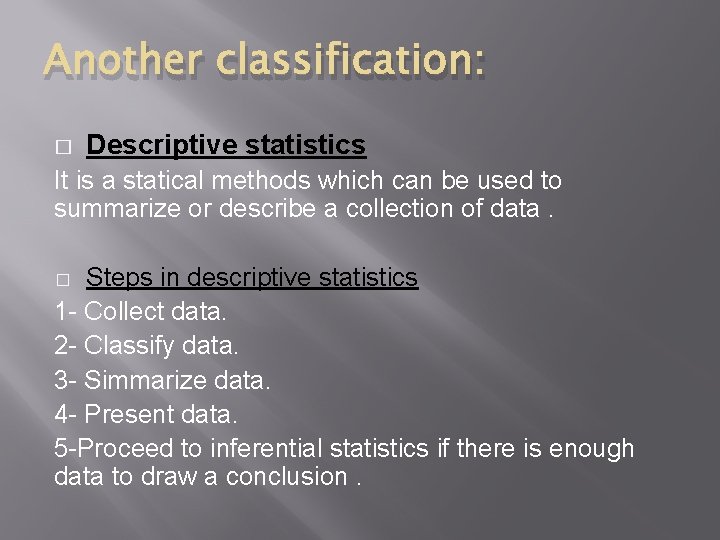 Another classification:

□ Descriptive statistics

It is a statical methods which can be used to summarize or describe a collection of data .

□ Steps in descriptive statistics

1- Collect data.

2- Classify data.

3- Simmarize data.

4- Present data.

5-Proceed to inferential statistics if there is enough data to draw a conclusion .